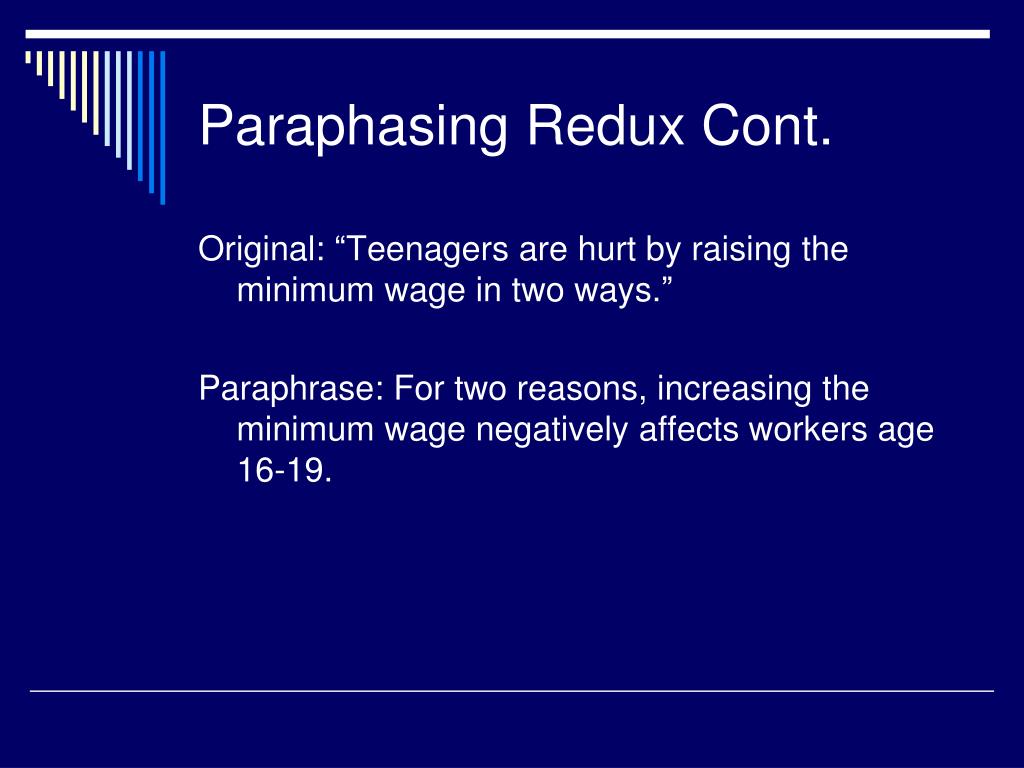 Paraphasing Redux Cont.

Original: “Teenagers are hurt by raising the minimum wage in two ways.”

Paraphrase: For two reasons, increasing the minimum wage negatively affects workers age 16-19.